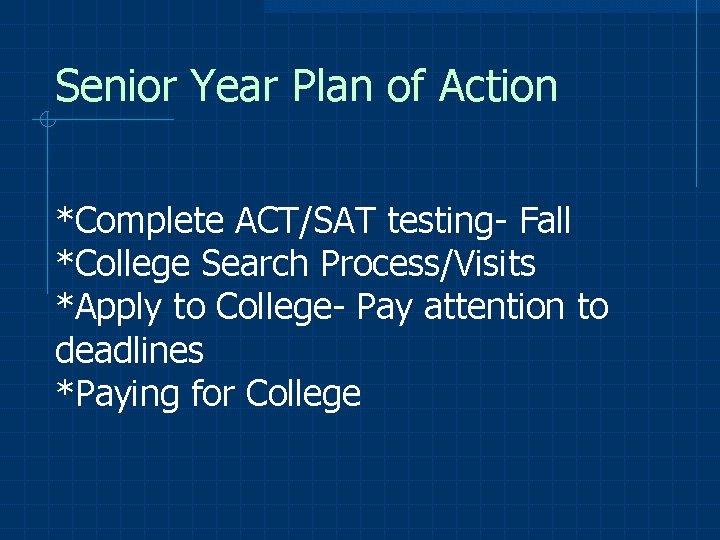 Senior Year Plan of Action

*Complete ACT/SAT testing- Fall
*College Search Process/Visits
*Apply to College- Pay attention to deadlines
*Paying for College